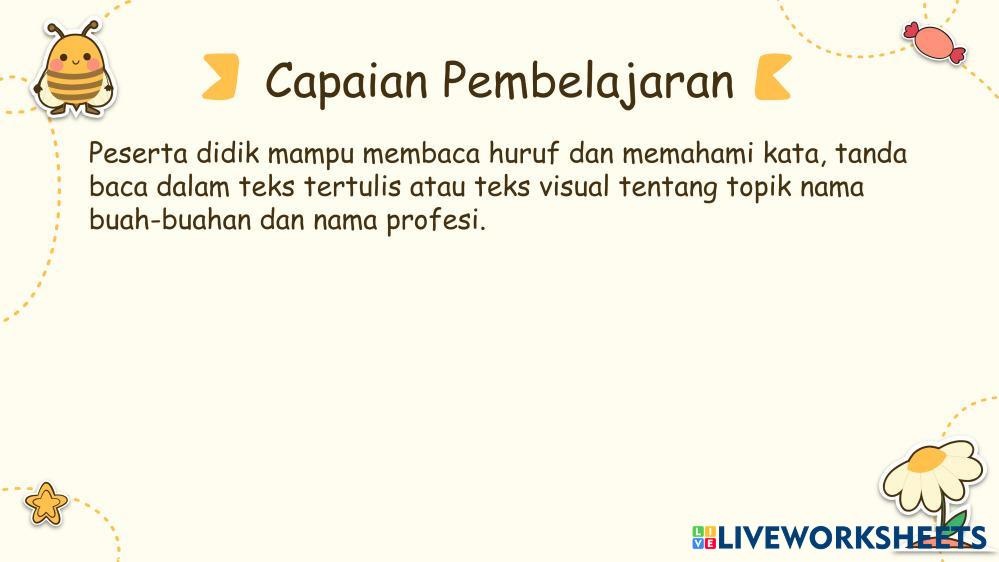 Capaian Pembelajaran

Peserta didik mampu membaca huruf dan memahami kata, tanda baca dalam teks tertulis atau teks visual tentang topik nama buah-buahan dan nama profesi.

LIVEWORKSHEETS